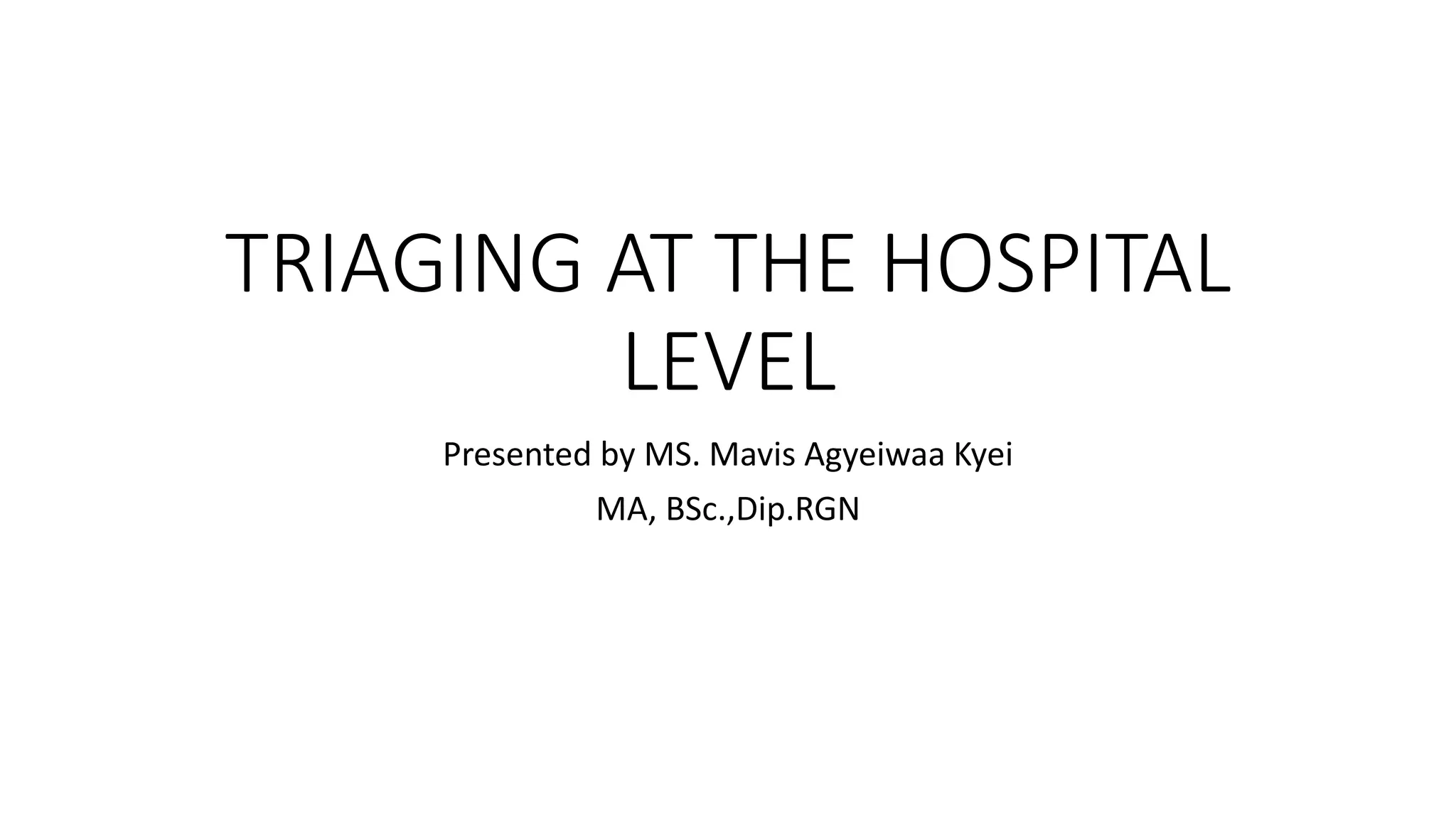 TRIAGING AT THE HOSPITAL LEVEL

Presented by MS. Mavis Agyeiwaa Kyei

MA, BSc.,Dip.RGN